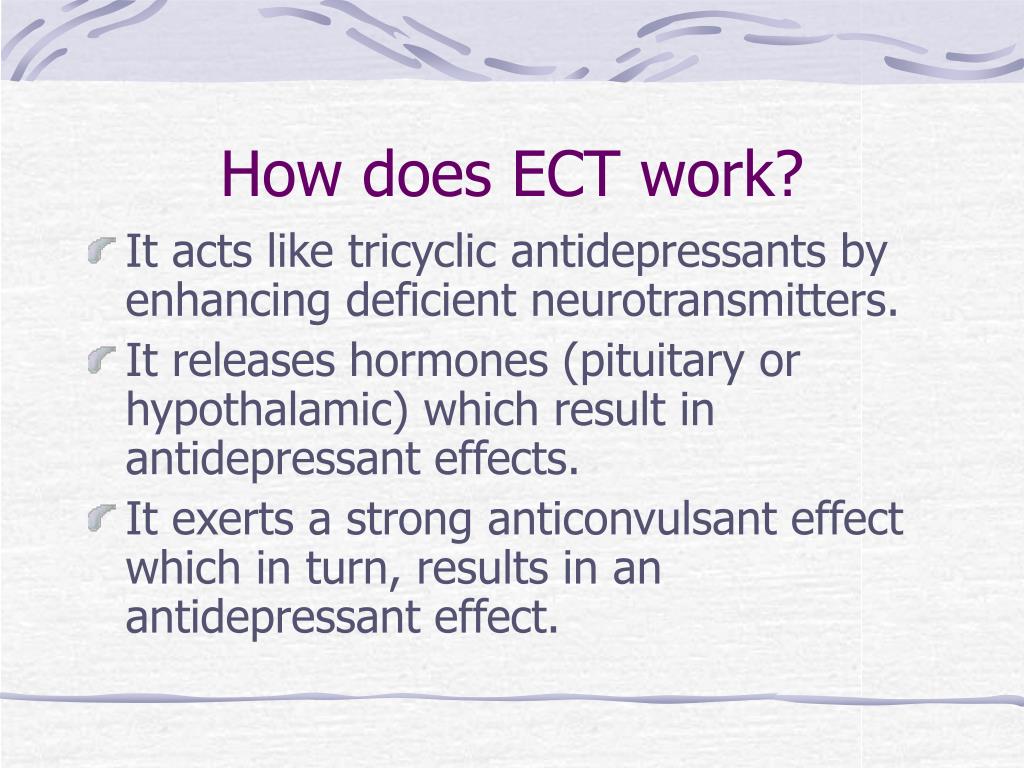 How does ECT work?

It acts like tricyclic antidepressants by enhancing deficient neurotransmitters.

It releases hormones (pituitary or hypothalamic) which result in antidepressant effects.

It exerts a strong anticonvulsant effect which in turn, results in an antidepressant effect.